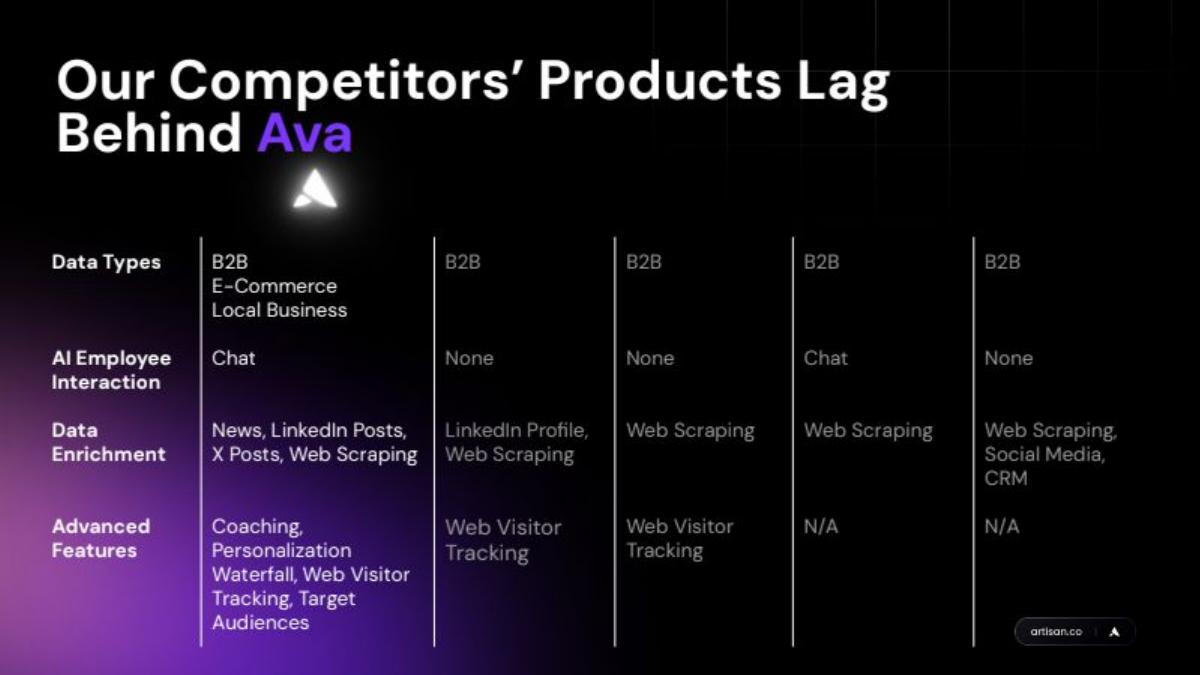 Our Competitors' Products Lag Behind Ava

| Data Types | B2B E-Commerce Local Business | B2B | B2B | B2B | B2B |
|---|---|---|---|---|---|
| AI Employee Interaction | Chat | None | None | Chat | None |
| Data Enrichment | News, LinkedIn Posts, X Posts, Web Scraping | LinkedIn Profile, Web Scraping | Web Scraping | Web Scraping | Web Scraping, Social Media, CRM |
| Advanced Features | Coaching, Personalization Waterfall, Web Visitor Tracking, Target Audiences | Web Visitor Tracking | Web Visitor Tracking | N/A | N/A |

artisan.co